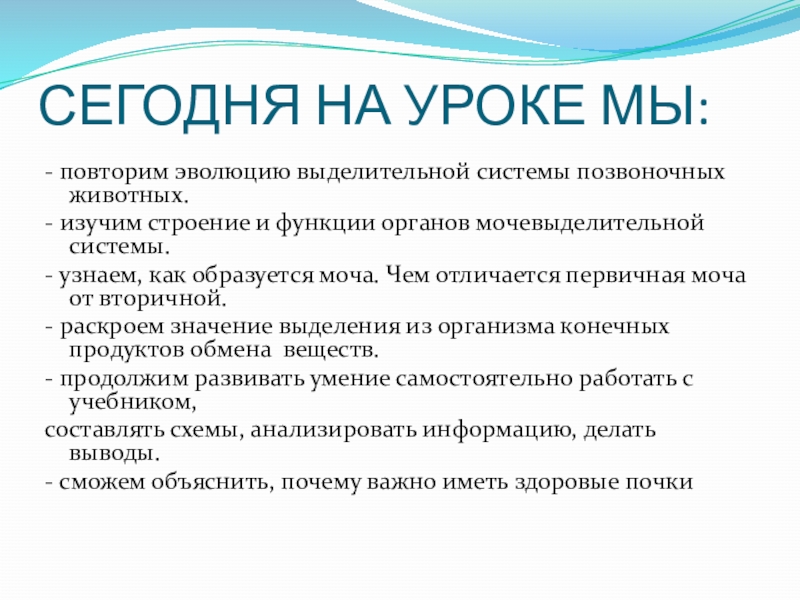 СЕГОДНЯ НА УРОКЕ МЫ:

- повторим эволюцию выделительной системы позвоночных животных.

- изучим строение и функции органов мочевыделительной системы.

- узнаем, как образуется моча. Чем отличается первичная моча от вторичной.

- раскроем значение выделения из организма конечных продуктов обмена веществ.

- продолжим развивать умение самостоятельно работать с учебником,

составлять схемы, анализировать информацию, делать выводы.

- сможем объяснить, почему важно иметь здоровые почки